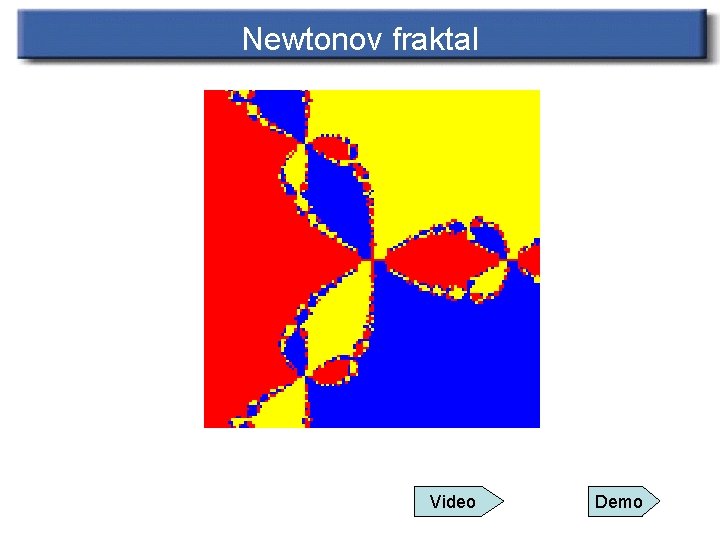 Newtonov fraktal

Video

Demo